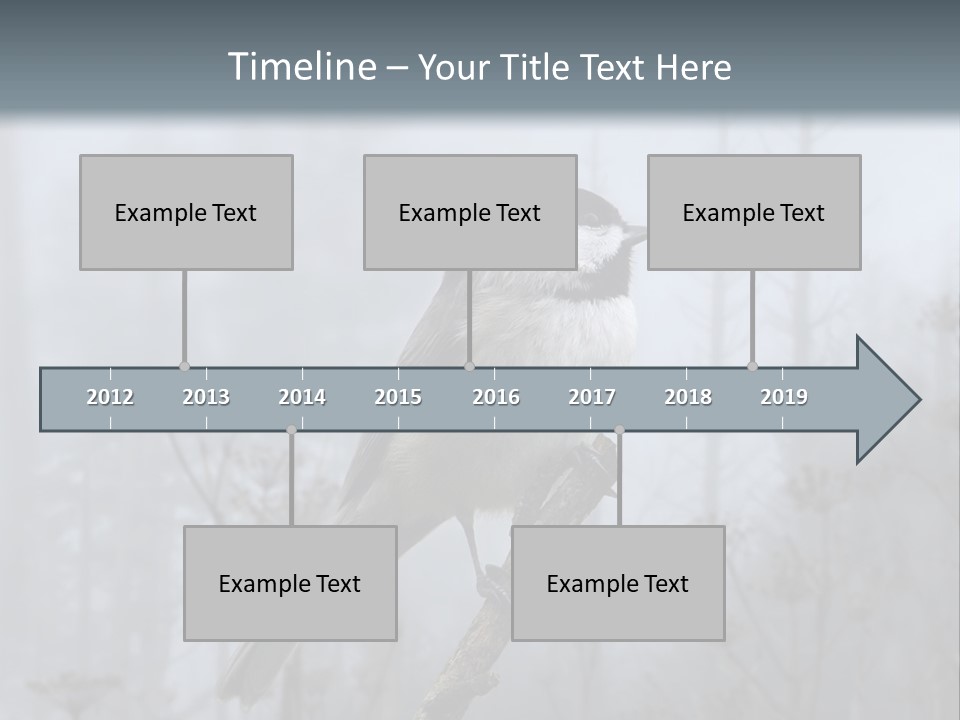 Timeline – Your Title Text Here

Example Text

Example Text

Example Text

2012 2013 2014 2015 2016 2017 2018 2019

Example Text

Example Text